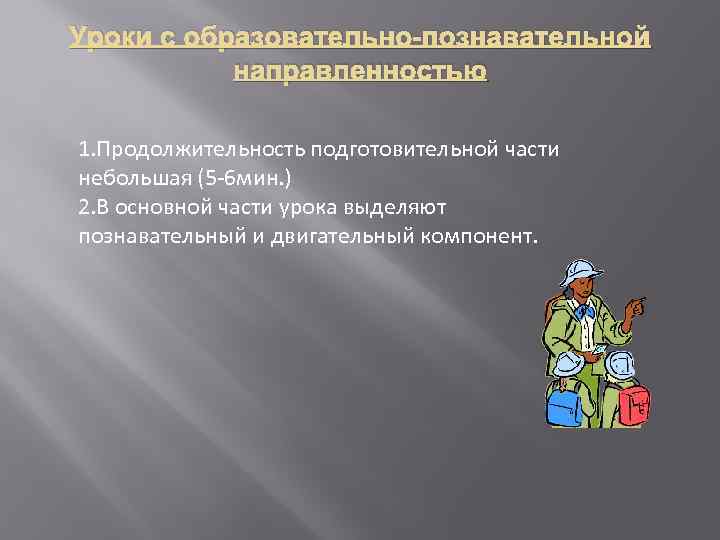 Уроки с образовательно-познавательной направленностью

1.Продолжительность подготовительной части небольшая (5-6мин.)
2.В основной части урока выделяют познавательный и двигательный компонент.